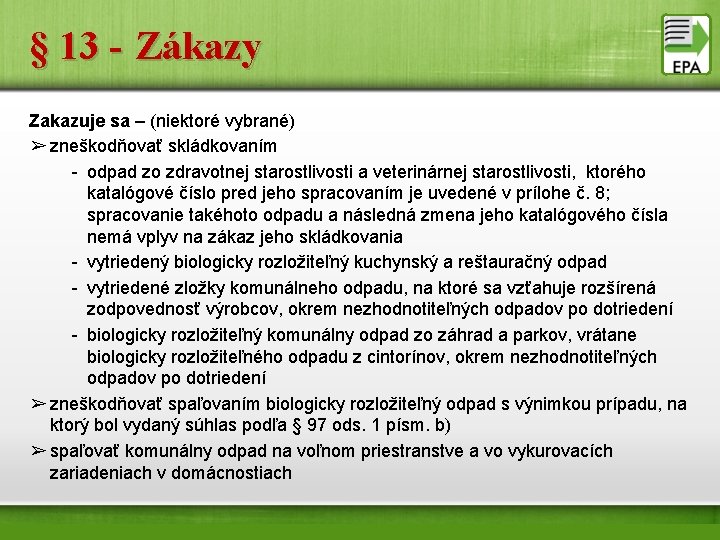 § 13 - Zákazy

EPA

Zakazuje sa – (niektoré vybrané)

➢ zneškodňovať skládkovaním

- odpad zo zdravotnej starostlivosti a veterinárnej starostlivosti, ktorého katalógové číslo pred jeho spracovaním je uvedené v prílohe č. 8; spracovanie takéhoto odpadu a následná zmena jeho katalógového čísla nemá vplyv na zákaz jeho skládkovania

- vytriedený biologicky rozložiteľný kuchynský a reštauračný odpad

- vytriedené zložky komunálneho odpadu, na ktoré sa vzťahuje rozšírená zodpovednosť výrobcov, okrem nezhodnotiteľných odpadov po dotriedení

- biologicky rozložiteľný komunálny odpad zo záhrad a parkov, vrátane biologicky rozložiteľného odpadu z cintorínov, okrem nezhodnotiteľných odpadov po dotriedení

➢ zneškodňovať spaľovaním biologicky rozložiteľný odpad s výnimkou prípadu, na ktorý bol vydaný súhlas podľa § 97 ods. 1 písm. b)

➢ spaľovať komunálny odpad na voľnom priestranstve a vo vykurovacích zariadeniach v domácnostiach